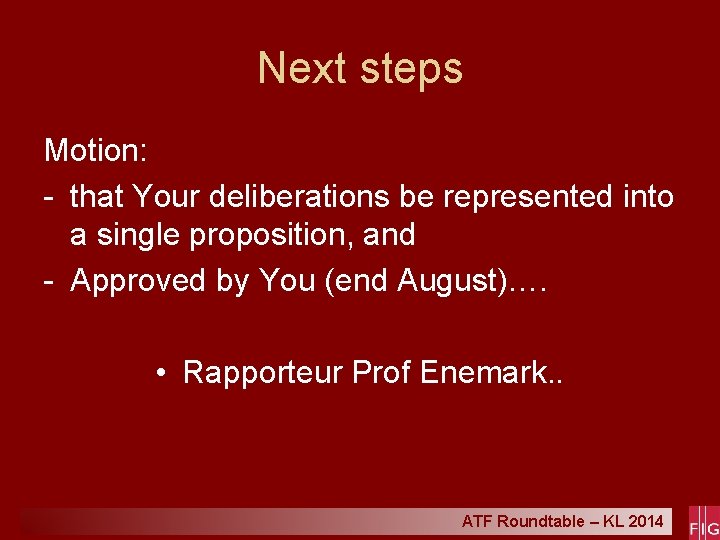 Next steps

Motion:

- that Your deliberations be represented into a single proposition, and
- Approved by You (end August)….

• Rapporteur Prof Enemark..

ATF Roundtable – KL 2014

FIG